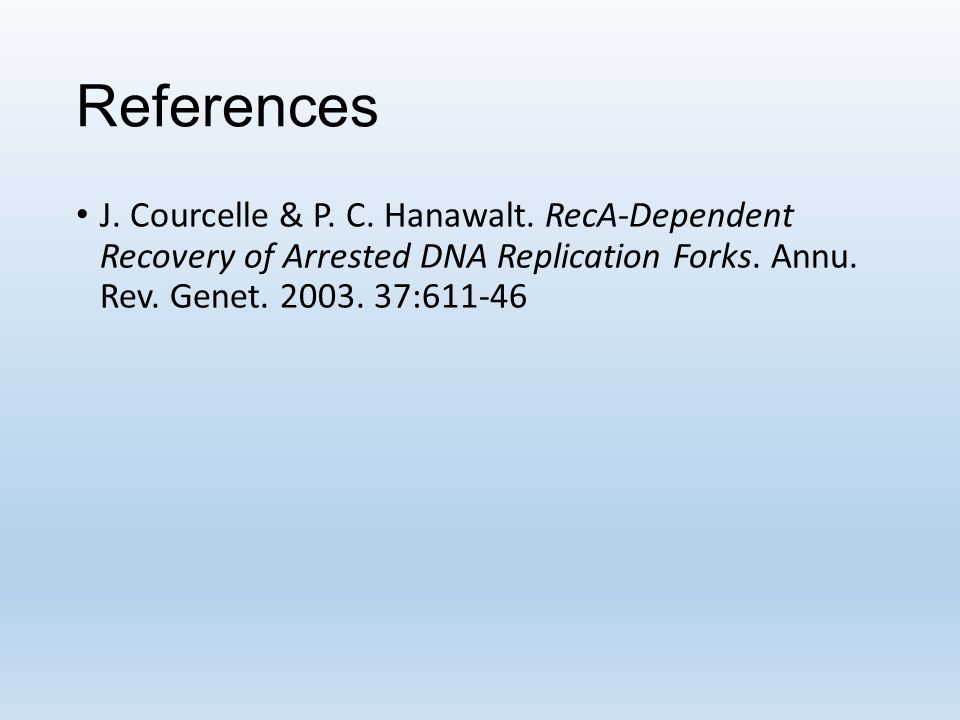 References

• J. Courcelle & P. C. Hanawalt. RecA-Dependent Recovery of Arrested DNA Replication Forks. Annu. Rev. Genet. 2003. 37:611-46